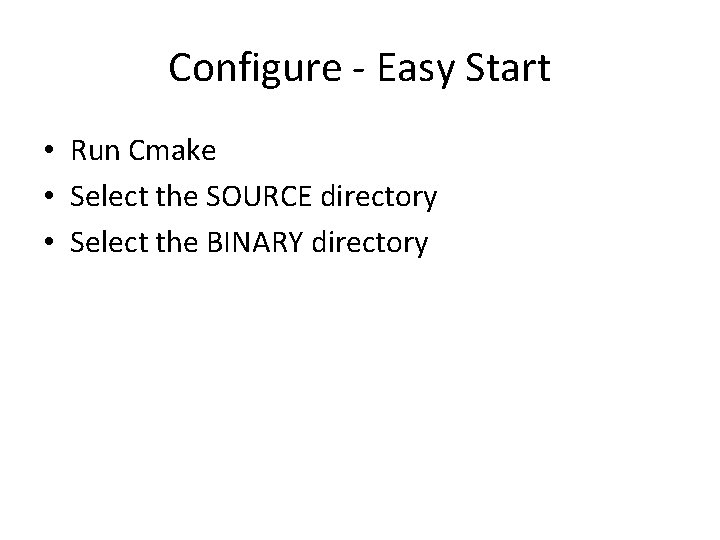 Configure - Easy Start

• Run Cmake
• Select the SOURCE directory
• Select the BINARY directory